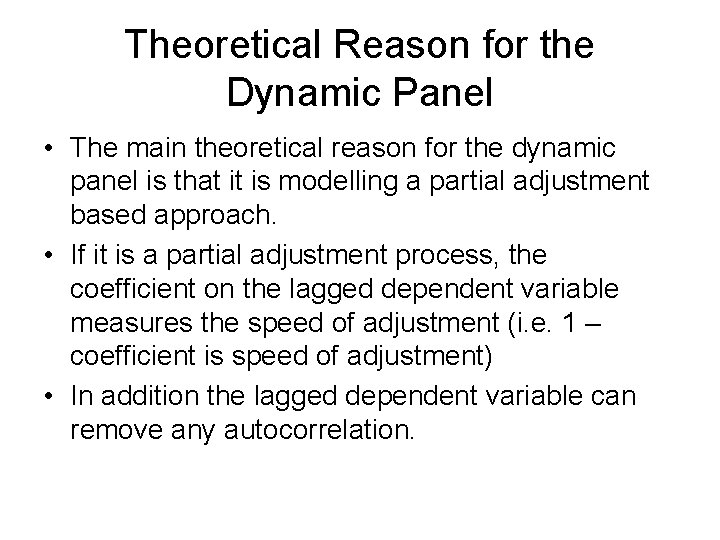 Theoretical Reason for the Dynamic Panel

• The main theoretical reason for the dynamic panel is that it is modelling a partial adjustment based approach.

• If it is a partial adjustment process, the coefficient on the lagged dependent variable measures the speed of adjustment (i.e. 1 – coefficient is speed of adjustment)

• In addition the lagged dependent variable can remove any autocorrelation.